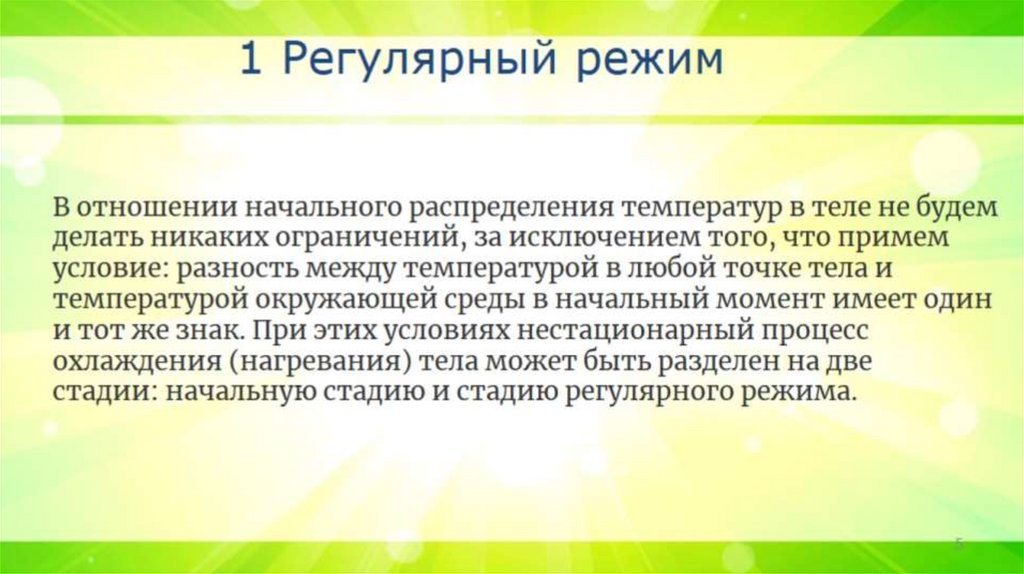 1 Регулярный режим

В отношении начального распределения температур в теле не будем делать никаких ограничений, за исключением того, что примем условие: разность между температурой в любой точке тела и температурой окружающей среды в начальный момент имеет один и тот же знак. При этих условиях нестационарный процесс охлаждения (нагревания) тела может быть разделен на две стадии: начальную стадию и стадию регулярного режима.

5